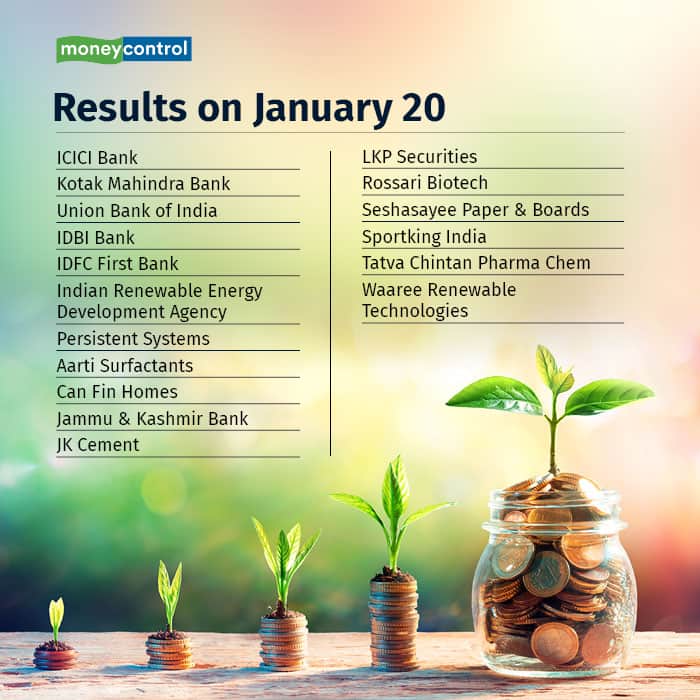 moneycontrol

Results on January 20

ICICI Bank
Kotak Mahindra Bank
Union Bank of India
IDBI Bank
IDFC First Bank
Indian Renewable Energy Development Agency
Persistent Systems
Aarti Surfactants
Can Fin Homes
Jammu & Kashmir Bank
JK Cement

LKP Securities
Rossari Biotech
Seshasayee Paper & Boards
Sportking India
Tatva Chintan Pharma Chem
Waaree Renewable Technologies